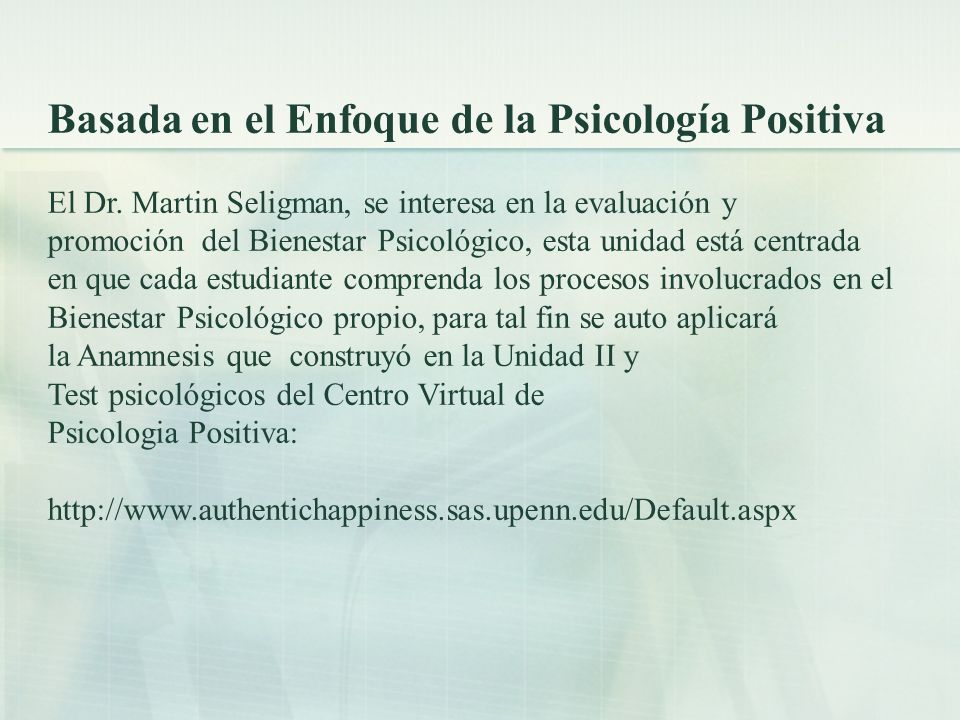 Basada en el Enfoque de la Psicología Positiva

El Dr. Martin Seligman, se interesa en la evaluación y promoción del Bienestar Psicológico, esta unidad está centrada en que cada estudiante comprenda los procesos involucrados en el Bienestar Psicológico propio, para tal fin se auto aplicará la Anamnesis que construyó en la Unidad II y Test psicológicos del Centro Virtual de Psicologia Positiva:

http://www.authentichappiness.sas.upenn.edu/Default.aspx